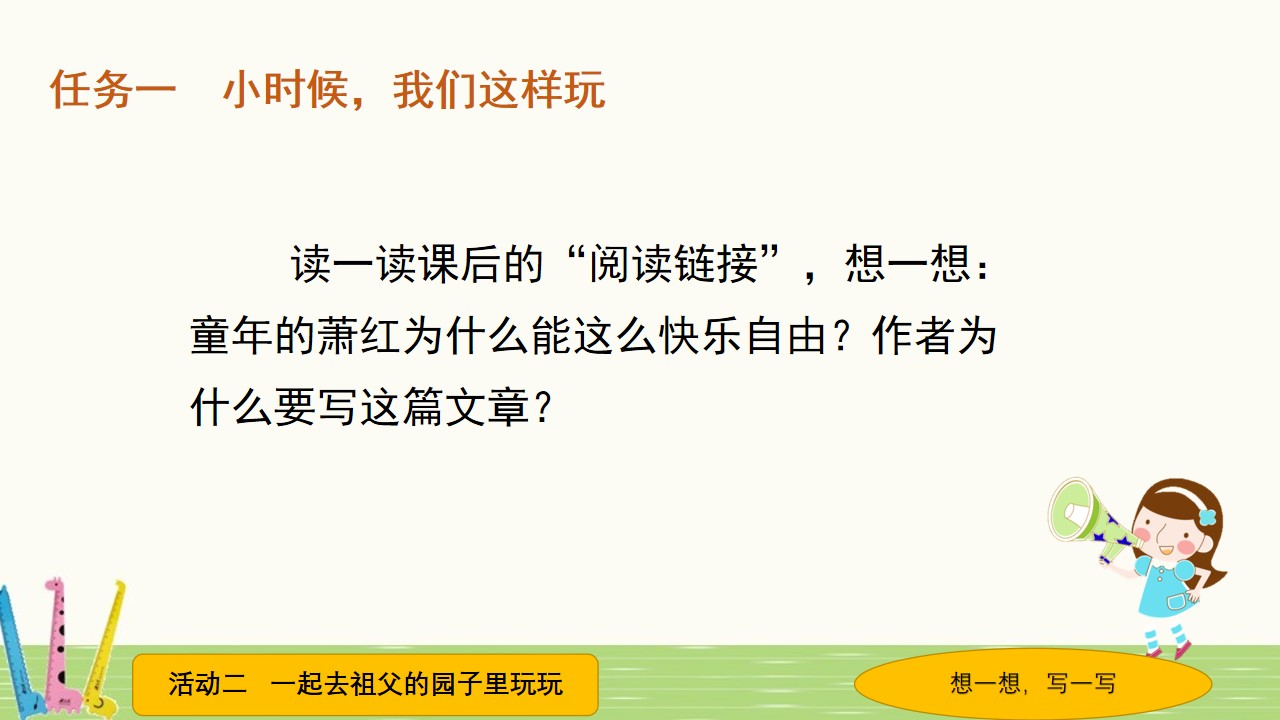 任务一　小时候，我们这样玩

读一读课后的“阅读链接”，想一想：童年的萧红为什么能这么快乐自由？作者为什么要写这篇文章？

活动二　一起去祖父的园子里玩玩

想一想，写一写